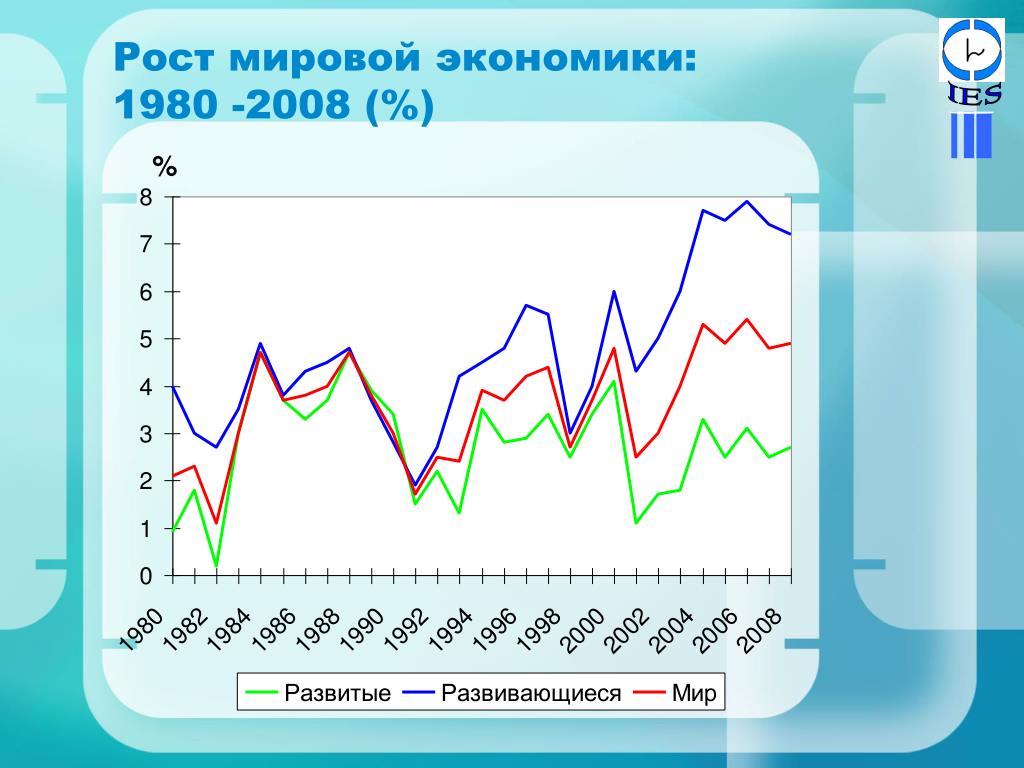 Рост мировой экономики:
1980 -2008 (%)

IES

%

8
7
6
5
4
3
2
1
0

1980
1982
1984
1986
1988
1990
1992
1994
1996
1998
2000
2002
2004
2006
2008

Развитые
Развивающиеся
Мир